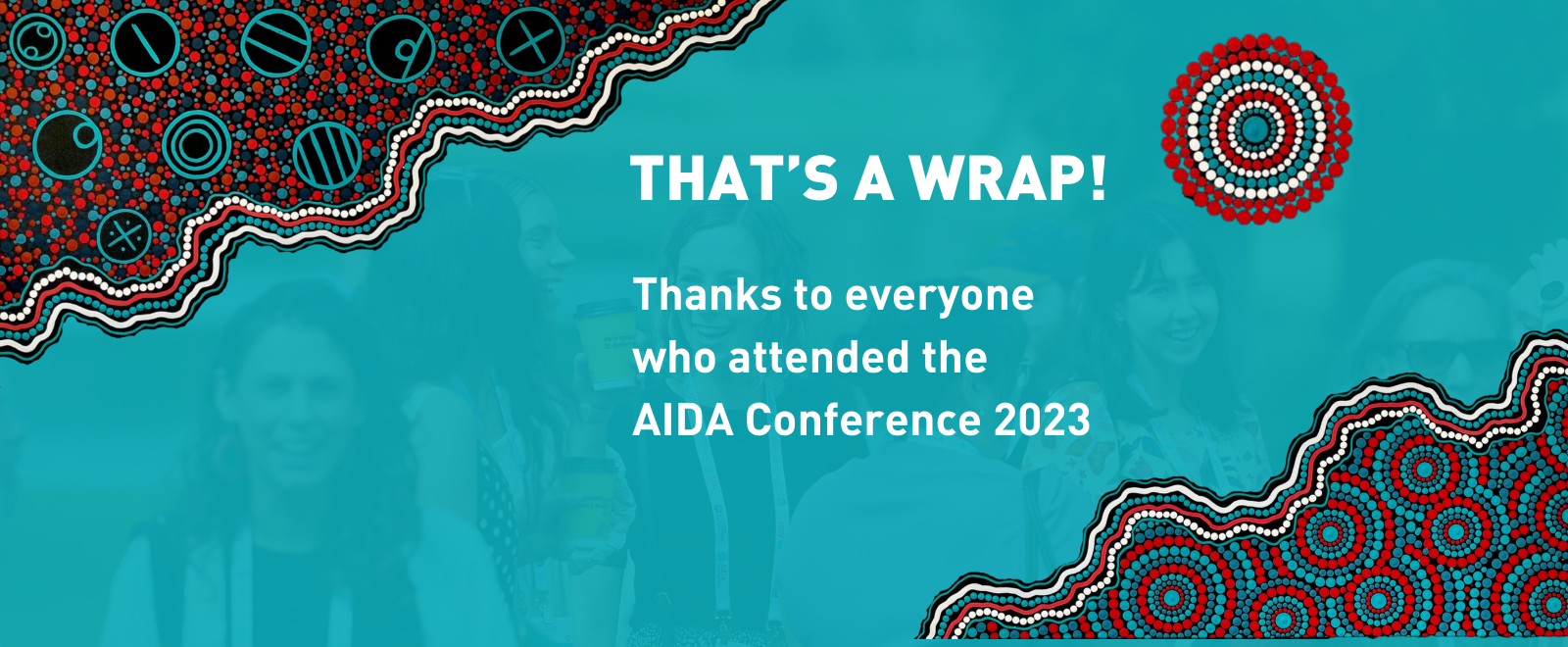 THAT'S A WRAP!

Thanks to everyone who attended the AIDA Conference 2023